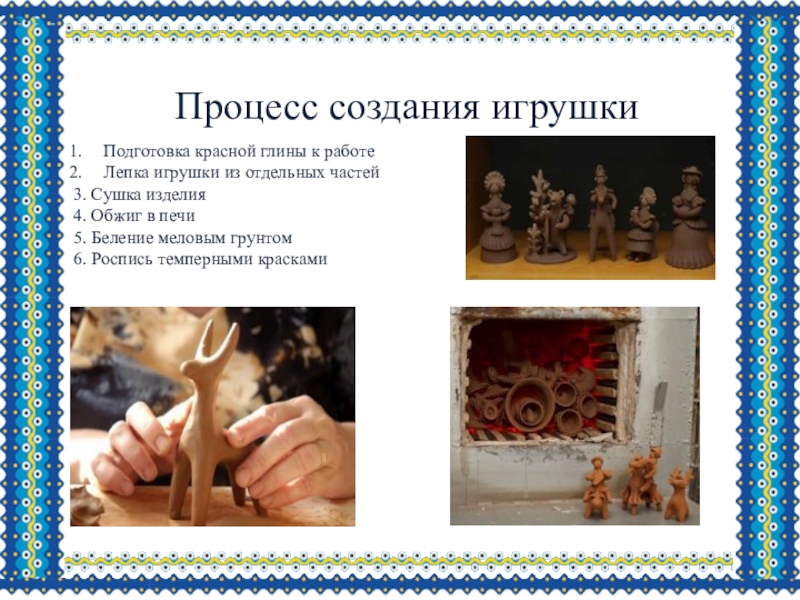 Процесс создания игрушки

1. Подготовка красной глины к работе
2. Лепка игрушки из отдельных частей
3. Сушка изделия
4. Обжиг в печи
5. Беление меловым грунтом
6. Роспись темперными красками